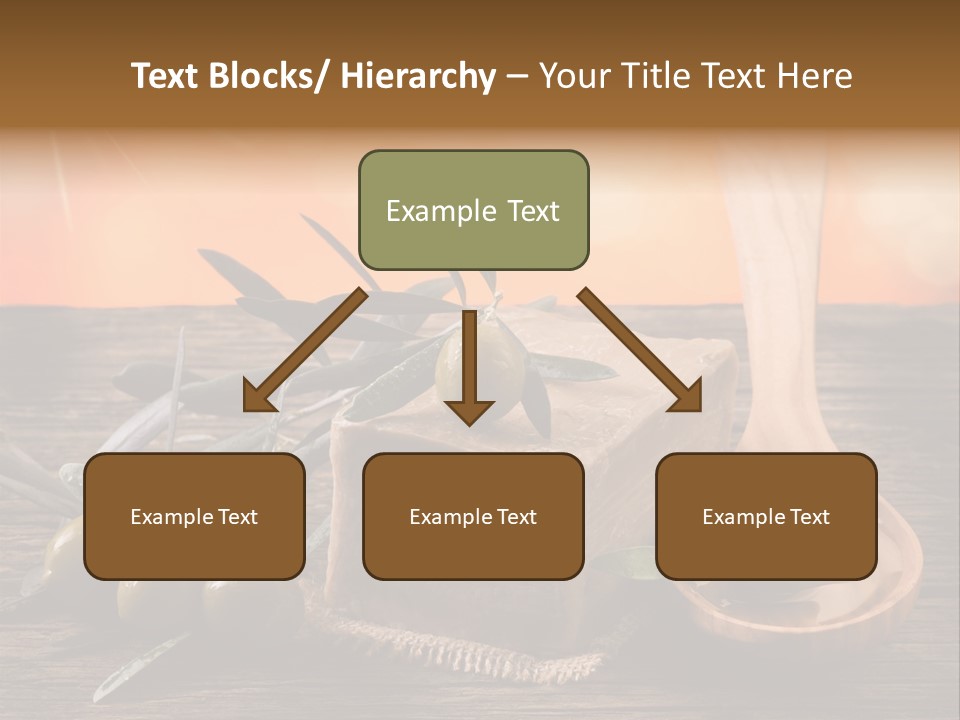 Text Blocks/ Hierarchy – Your Title Text Here

Example Text

Example Text

Example Text

Example Text